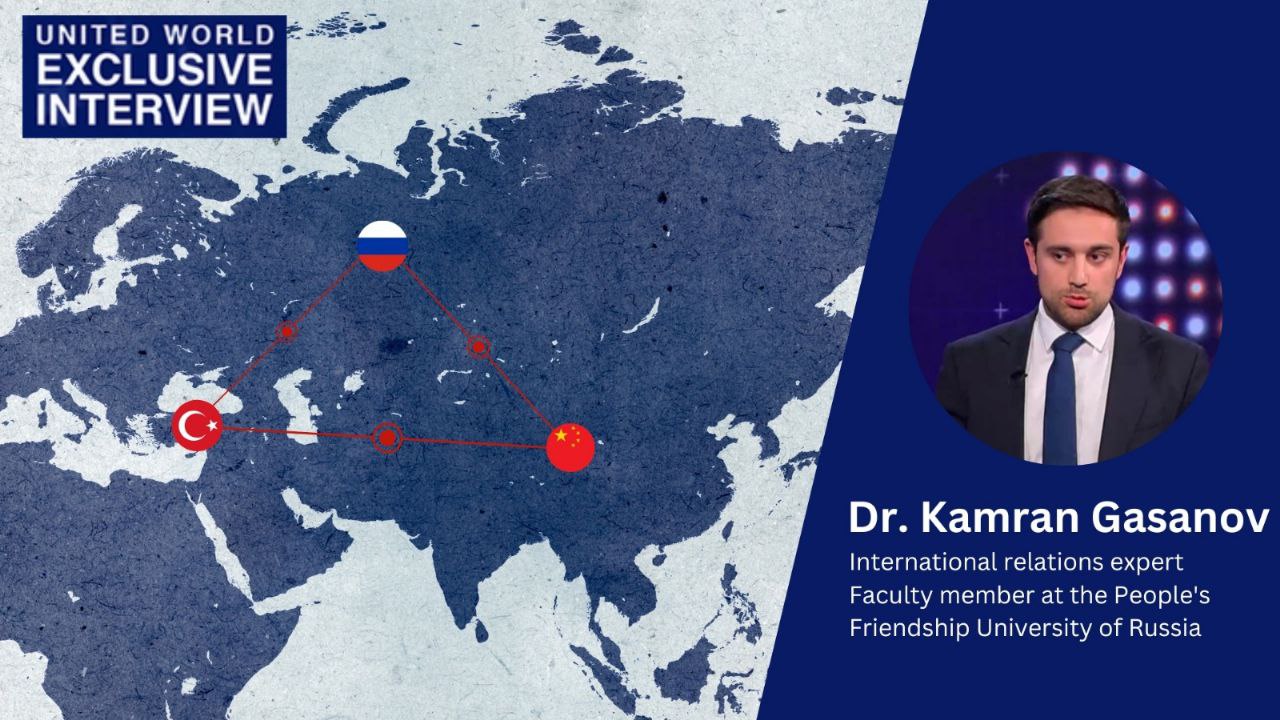 UNITED WORLD
EXCLUSIVE
INTERVIEW

Dr. Kamran Gasanov

International relations expert
Faculty member at the People's Friendship University of Russia